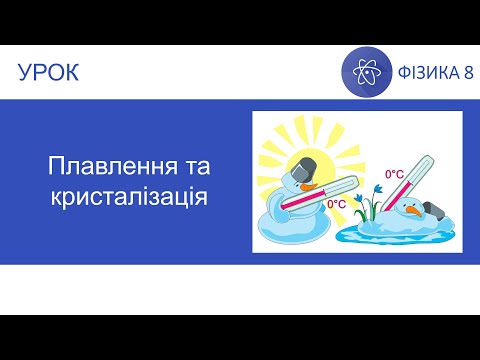 УРОК

ФІЗИКА 8

Плавлення та кристалізація

0°C

0°C